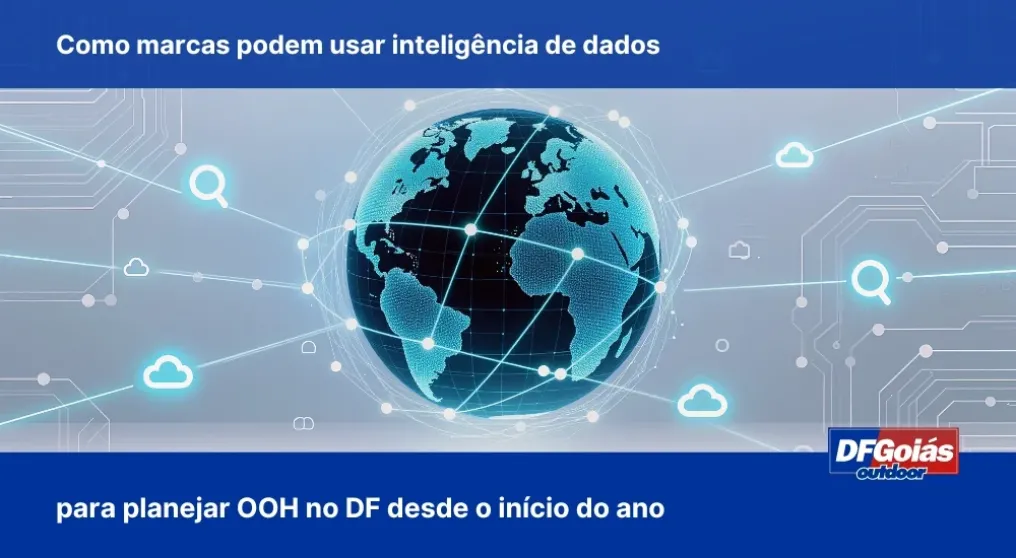 Como marcas podem usar inteligência de dados

DFGoiás outdoor

para planejar OOH no DF desde o início do ano